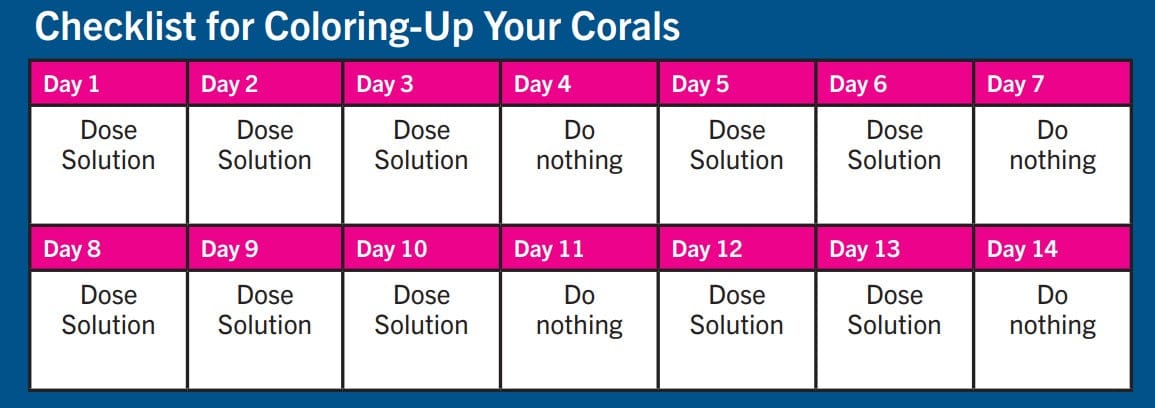 Checklist for Coloring-Up Your Corals

| Day 1 | Day 2 | Day 3 | Day 4 | Day 5 | Day 6 | Day 7 |
|---|---|---|---|---|---|---|
| Dose Solution | Dose Solution | Dose Solution | Do nothing | Dose Solution | Dose Solution | Do nothing |
| Day 8 | Day 9 | Day 10 | Day 11 | Day 12 | Day 13 | Day 14 |
| Dose Solution | Dose Solution | Dose Solution | Do nothing | Dose Solution | Dose Solution | Do nothing |